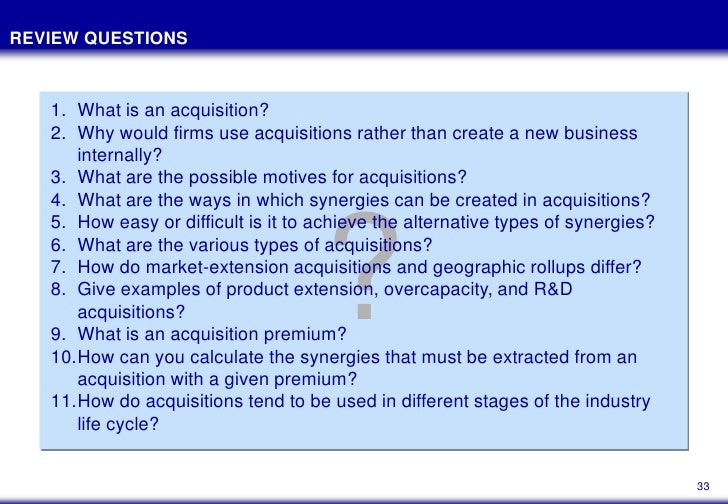 REVIEW QUESTIONS

1. What is an acquisition?
2. Why would firms use acquisitions rather than create a new business internally?
3. What are the possible motives for acquisitions?
4. What are the ways in which synergies can be created in acquisitions?
5. How easy or difficult is it to achieve the alternative types of synergies?
6. What are the various types of acquisitions?
7. How do market-extension acquisitions and geographic rollups differ?
8. Give examples of product extension, overcapacity, and R&D acquisitions?
9. What is an acquisition premium?
10. How can you calculate the synergies that must be extracted from an acquisition with a given premium?
11. How do acquisitions tend to be used in different stages of the industry life cycle?

?

33